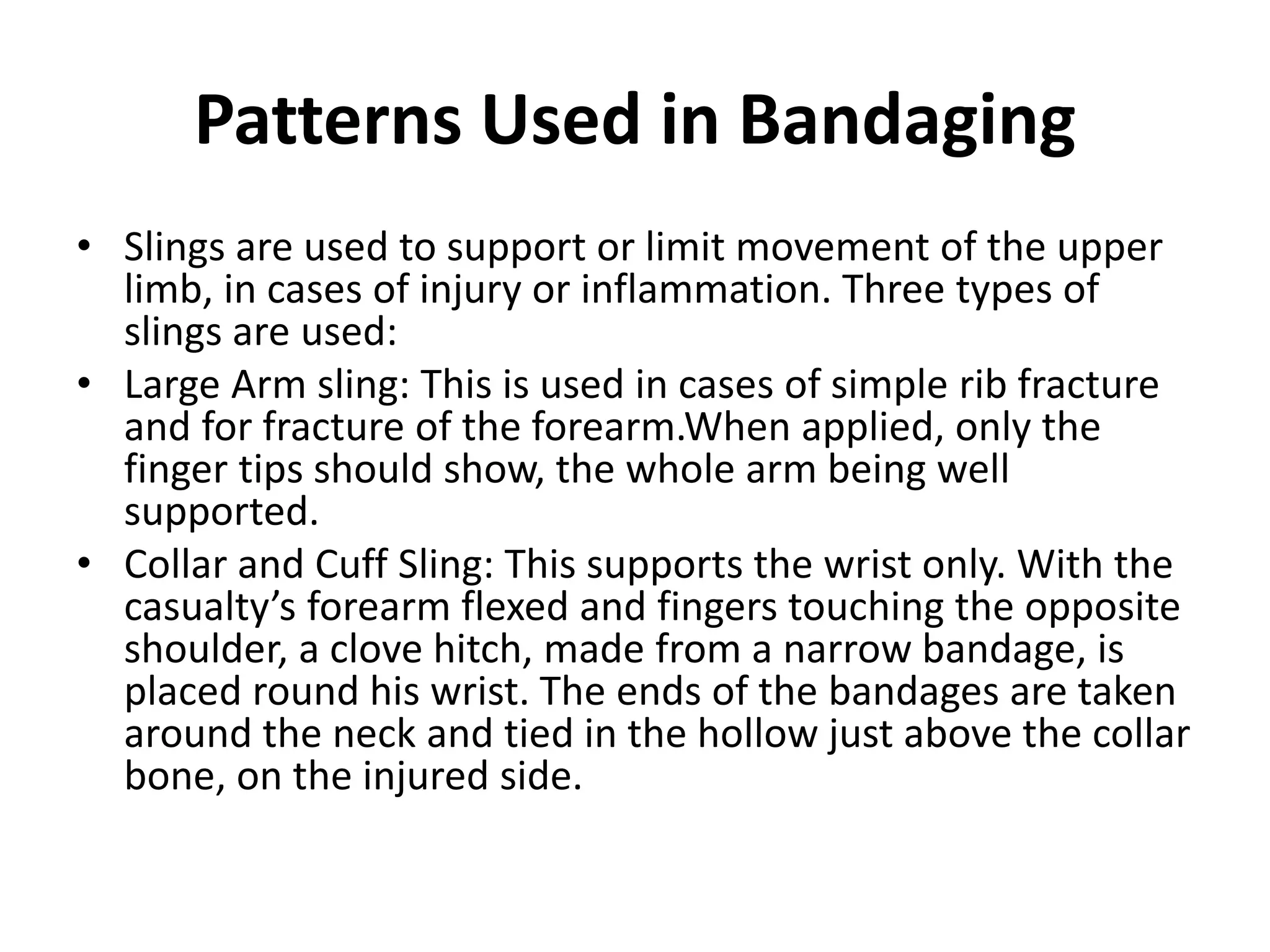 Patterns Used in Bandaging

• Slings are used to support or limit movement of the upper limb, in cases of injury or inflammation. Three types of slings are used:
• Large Arm sling: This is used in cases of simple rib fracture and for fracture of the forearm.When applied, only the finger tips should show, the whole arm being well supported.
• Collar and Cuff Sling: This supports the wrist only. With the casualty’s forearm flexed and fingers touching the opposite shoulder, a clove hitch, made from a narrow bandage, is placed round his wrist. The ends of the bandages are taken around the neck and tied in the hollow just above the collar bone, on the injured side.